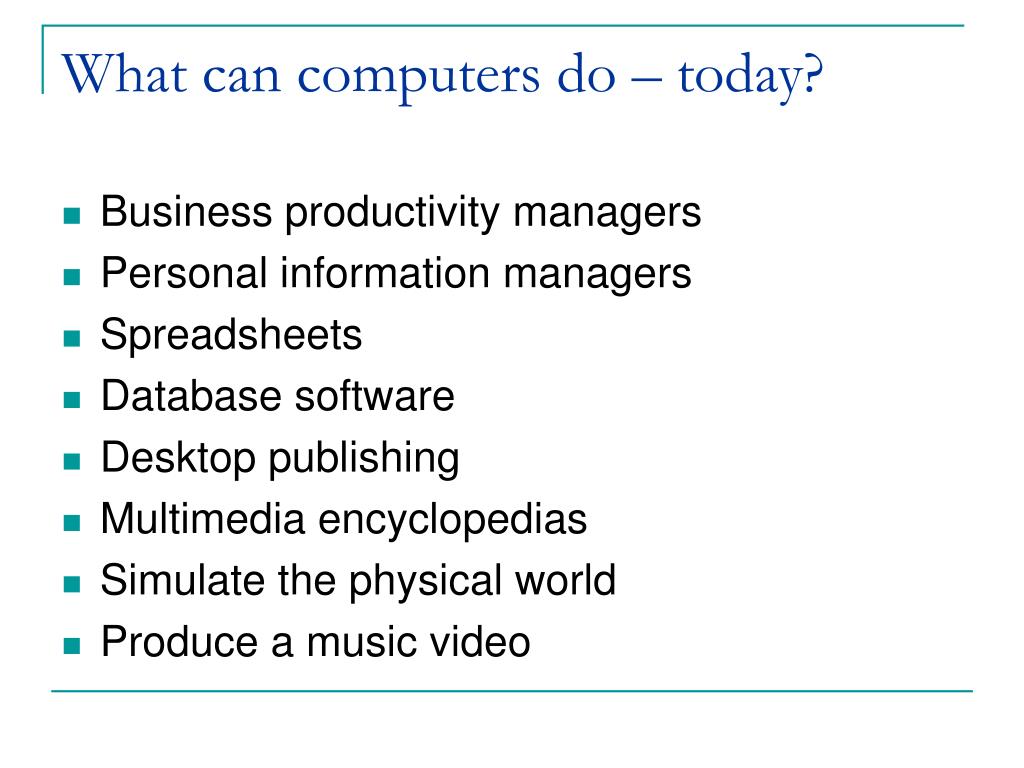 What can computers do – today?

- Business productivity managers
- Personal information managers
- Spreadsheets
- Database software
- Desktop publishing
- Multimedia encyclopedias
- Simulate the physical world
- Produce a music video